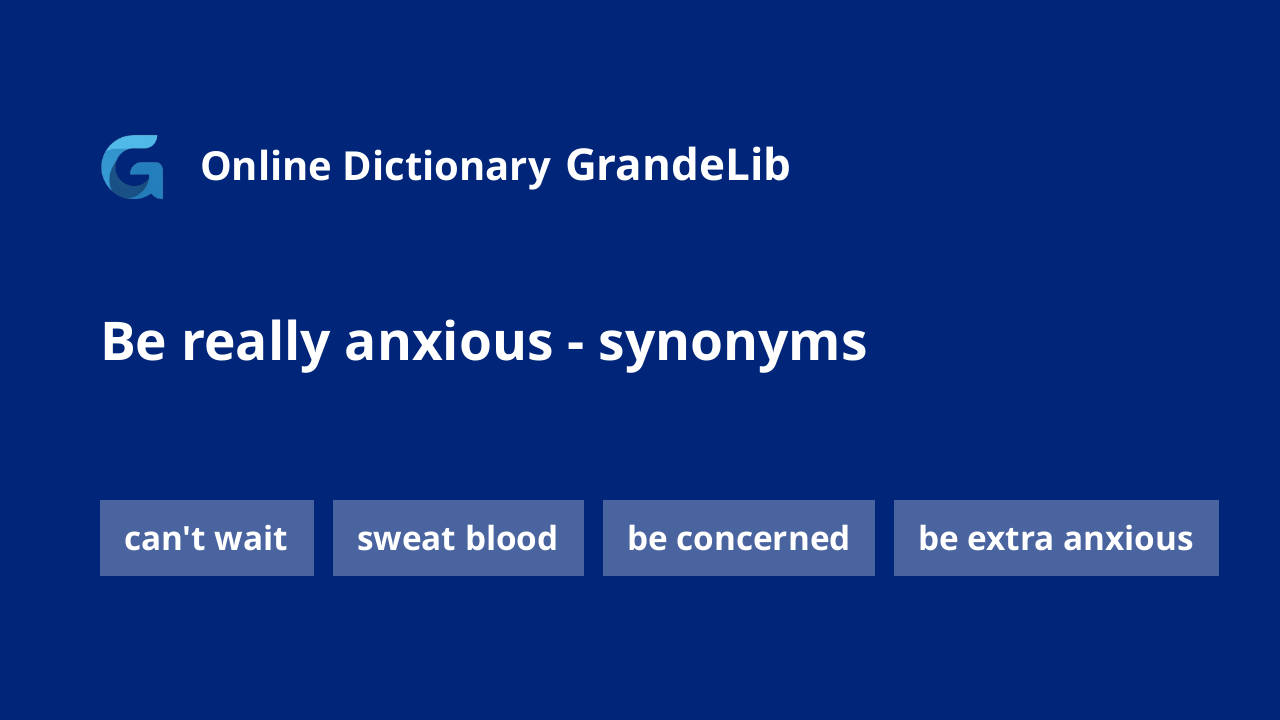 Online Dictionary GrandeLib

Be really anxious - synonyms

can't wait

sweat blood

be concerned

be extra anxious